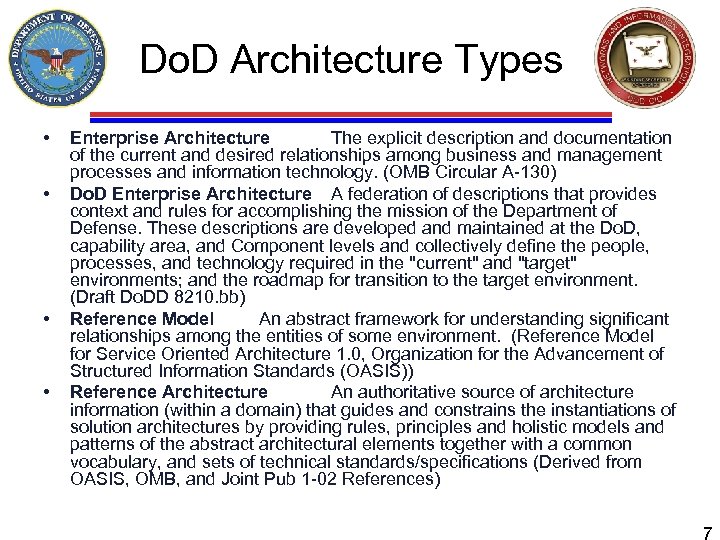 DEPARTMENT OF DEFENSE UNITED STATES OF AMERICA

DoD Architecture Types

NETWORKS AND INFORMATION INTEGRATION DoD CIO

• Enterprise Architecture The explicit description and documentation of the current and desired relationships among business and management processes and information technology. (OMB Circular A-130)

• DoD Enterprise Architecture A federation of descriptions that provides context and rules for accomplishing the mission of the Department of Defense. These descriptions are developed and maintained at the DoD, capability area, and Component levels and collectively define the people, processes, and technology required in the "current" and "target" environments; and the roadmap for transition to the target environment. (Draft DoDD 8210.bb)

• Reference Model An abstract framework for understanding significant relationships among the entities of some environment. (Reference Model for Service Oriented Architecture 1.0, Organization for the Advancement of Structured Information Standards (OASIS))

• Reference Architecture An authoritative source of architecture information (within a domain) that guides and constrains the instantiations of solution architectures by providing rules, principles and holistic models and patterns of the abstract architectural elements together with a common vocabulary, and sets of technical standards/specifications (Derived from OASIS, OMB, and Joint Pub 1-02 References)

7